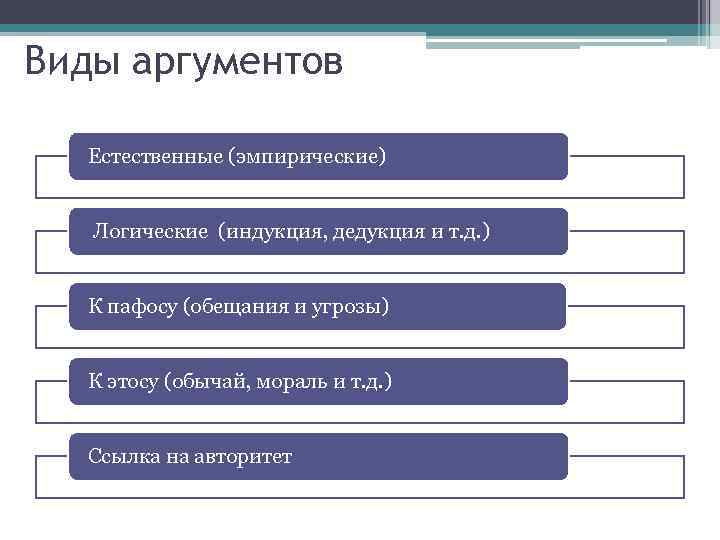 Виды аргументов

Естественные (эмпирические)

Логические (индукция, дедукция и т.д.)

К пафосу (обещания и угрозы)

К этосу (обычай, мораль и т.д.)

Ссылка на авторитет